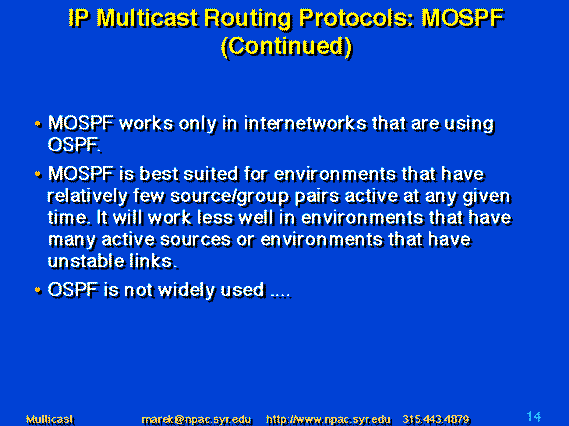 IP Multicast Routing Protocols: MOSPF (Continued)

• MOSPF works only in internetworks that are using OSPF.

• MOSPF is best suited for environments that have relatively few source/group pairs active at any given time. It will work less well in environments that have many active sources or environments that have unstable links.

• OSPF is not widely used ....

Multicast marek@npac.syr.edu http://www.npac.syr.edu 315.443.4879 14